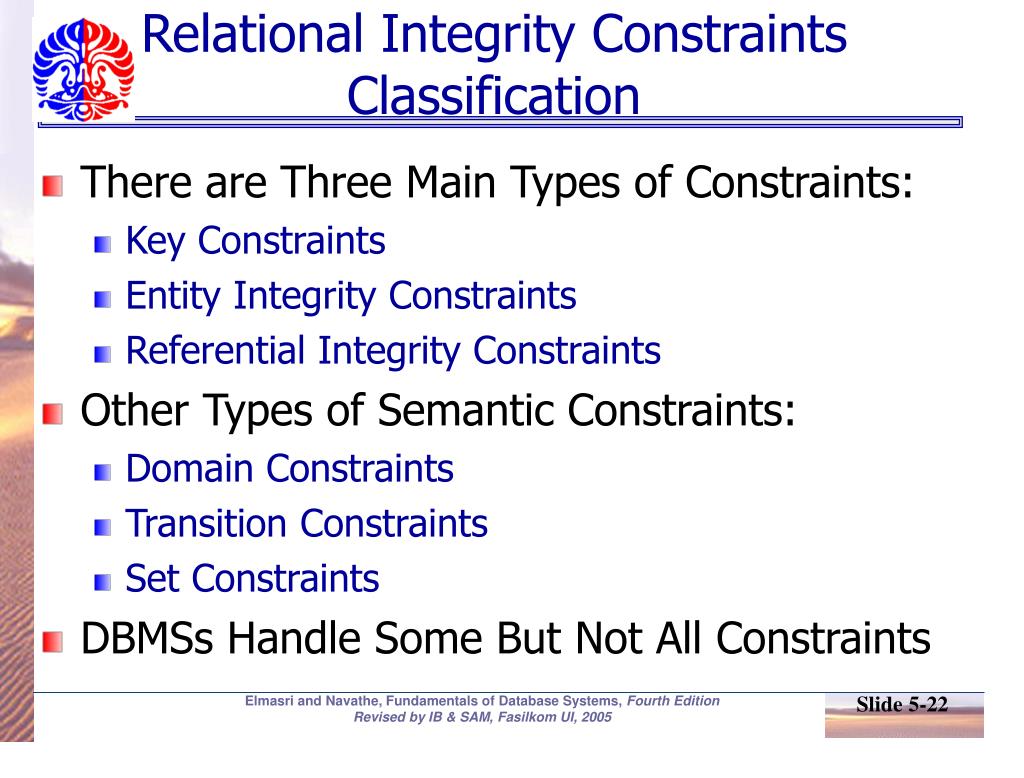 Relational Integrity Constraints Classification

There are Three Main Types of Constraints:

Key Constraints

Entity Integrity Constraints

Referential Integrity Constraints

Other Types of Semantic Constraints:

Domain Constraints

Transition Constraints

Set Constraints

DBMSs Handle Some But Not All Constraints

Elmasri and Navathe, Fundamentals of Database Systems, Fourth Edition
Revised by IB & SAM, Fasilkom UI, 2005

Slide 5-22